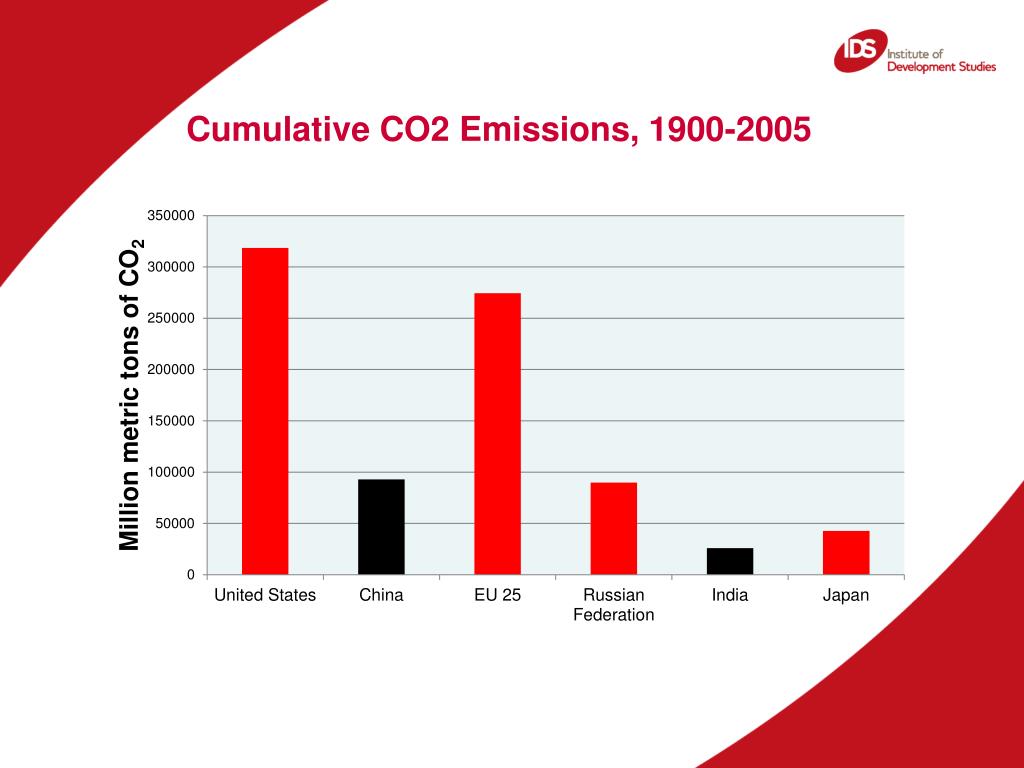 IDS Institute of Development Studies

Cumulative CO2 Emissions, 1900-2005

Million metric tons of $CO_2$

350000
300000
250000
200000
150000
100000
50000
0

United States
China
EU 25
Russian Federation
India
Japan